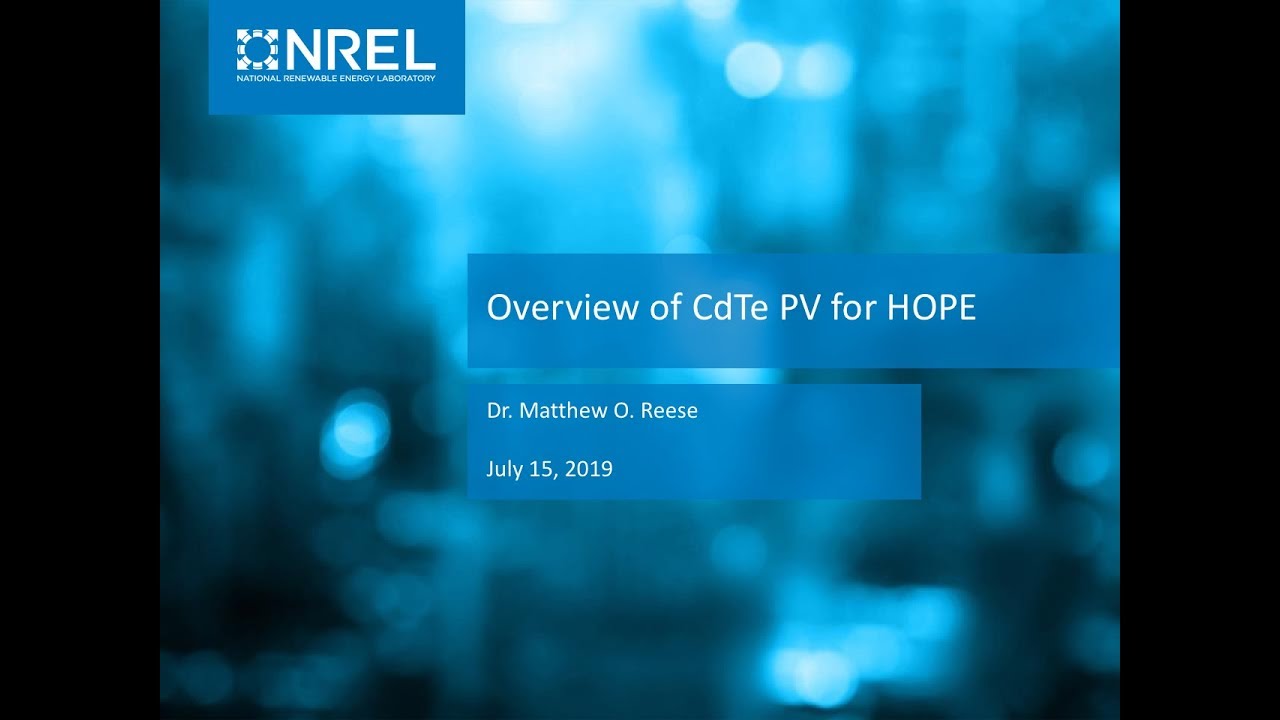 NREL
NATIONAL RENEWABLE ENERGY LABORATORY

Overview of CdTe PV for HOPE

Dr. Matthew O. Reese

July 15, 2019